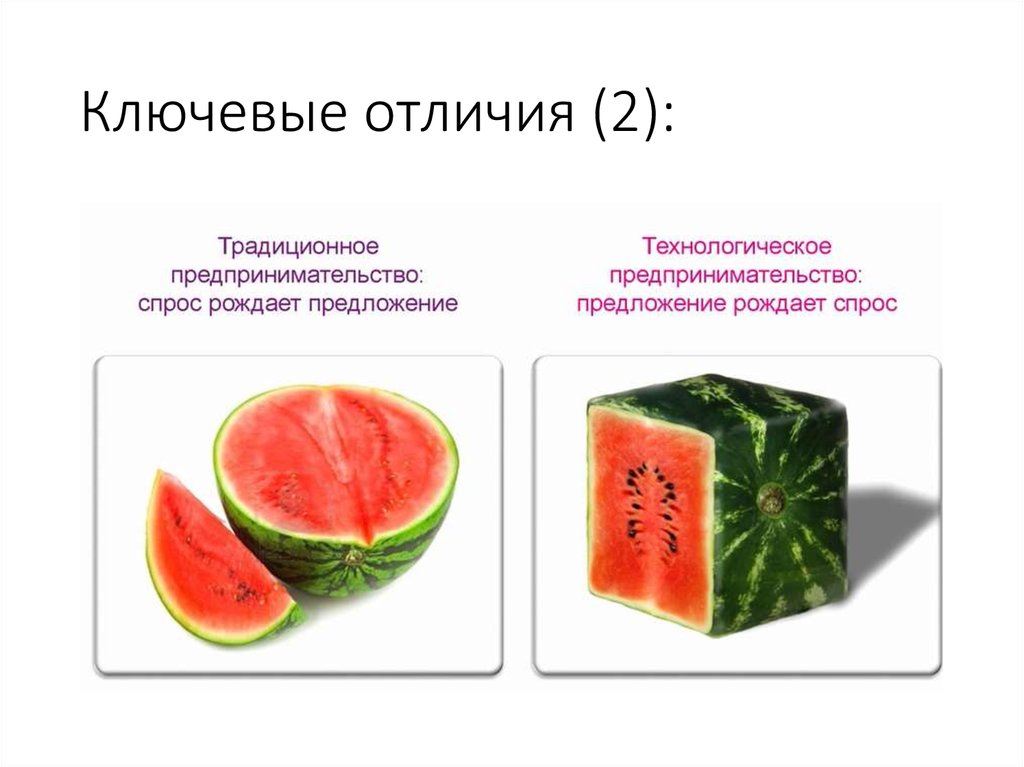 Ключевые отличия (2):

Традиционное предпринимательство: спрос рождает предложение

Технологическое предпринимательство: предложение рождает спрос